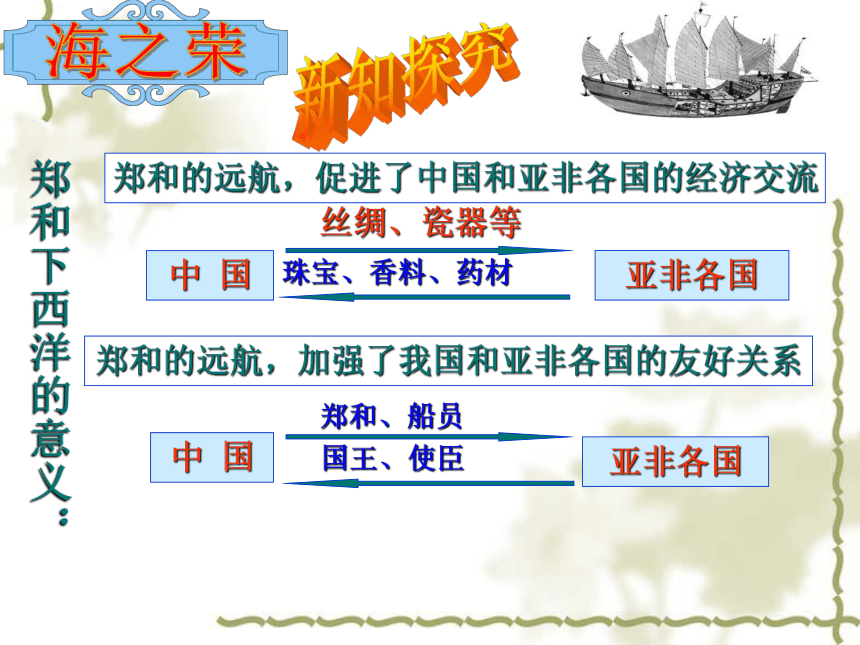 海之荣

新知探究

郑和下西洋的意义：

郑和的远航，促进了中国和亚非各国的经济交流

丝绸、瓷器等

中 国

珠宝、香料、药材

亚非各国

郑和的远航，加强了我国和亚非各国的友好关系

郑和、船员

中 国

国王、使臣

亚非各国